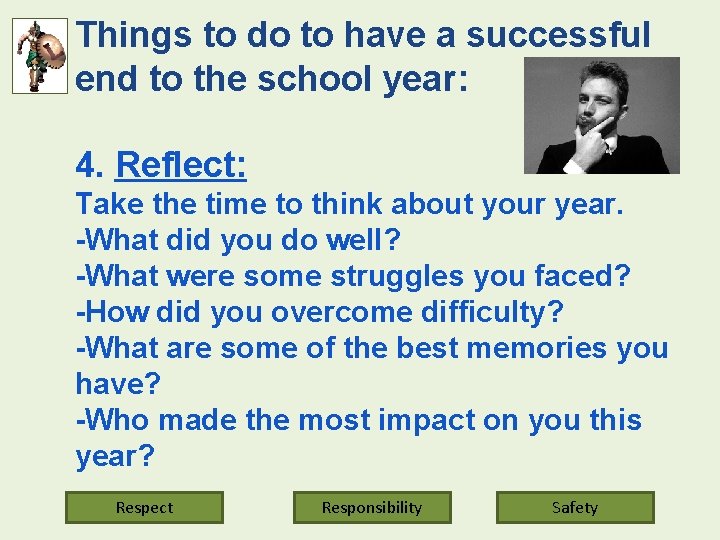 Things to do to have a successful end to the school year:

4. Reflect:
Take the time to think about your year.
-What did you do well?
-What were some struggles you faced?
-How did you overcome difficulty?
-What are some of the best memories you have?
-Who made the most impact on you this year?

Respect

Responsibility

Safety